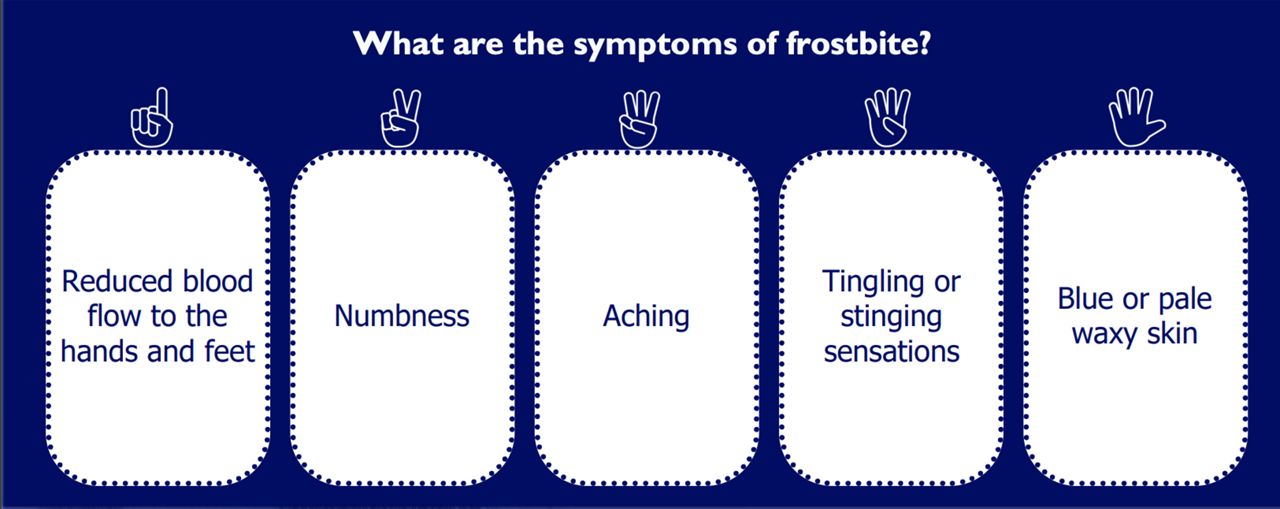 What are the symptoms of frostbite?

Reduced blood flow to the hands and feet

Numbness

Aching

Tingling or stinging sensations

Blue or pale waxy skin